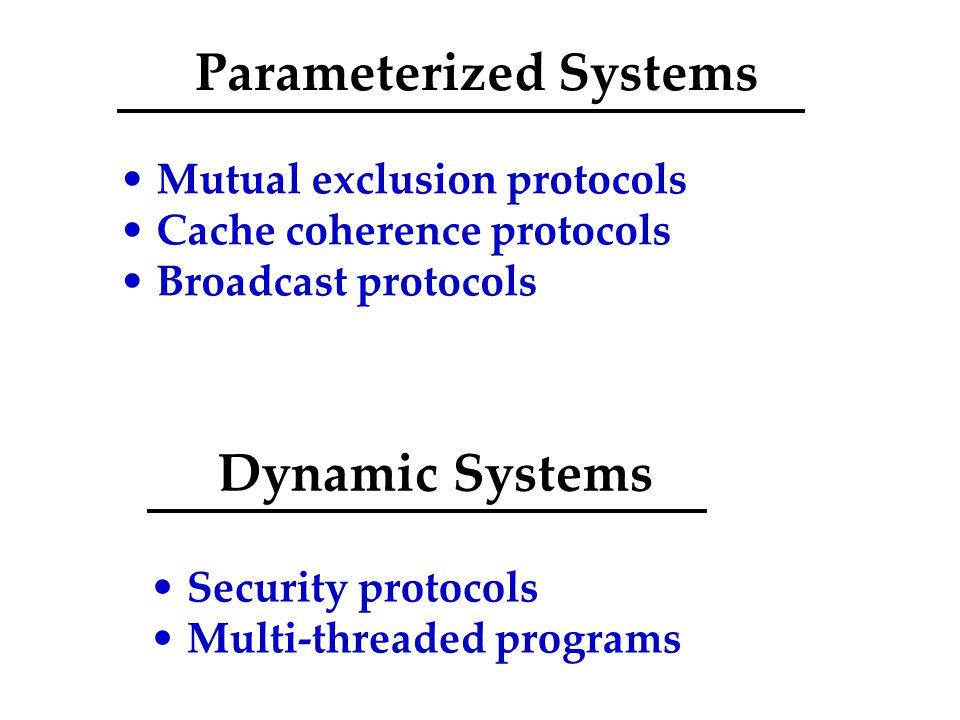 Parameterized Systems

• Mutual exclusion protocols
• Cache coherence protocols
• Broadcast protocols

Dynamic Systems

• Security protocols
• Multi-threaded programs